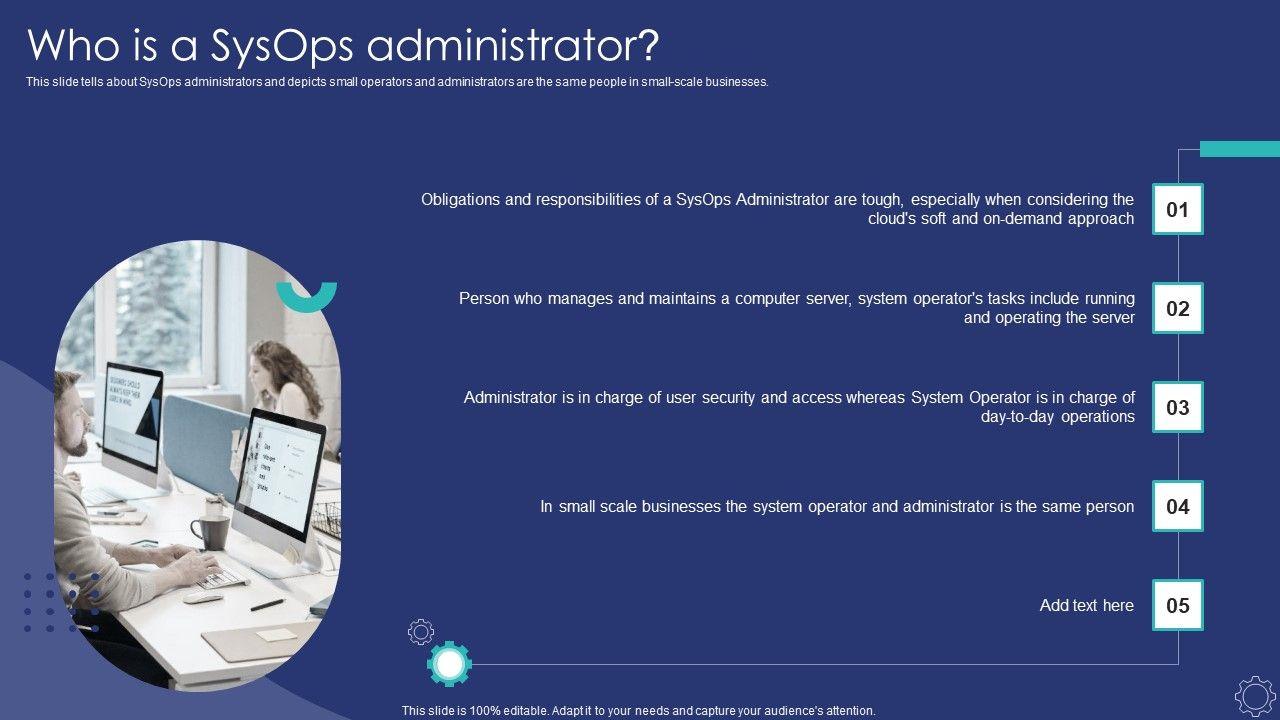 Who is a SysOps administrator?

This slide tells about SysOps administrators and depicts small operators and administrators are the same people in small-scale businesses.

Obligations and responsibilities of a SysOps Administrator are tough, especially when considering the cloud's soft and on-demand approach

01

Person who manages and maintains a computer server, system operator's tasks include running and operating the server

02

Administrator is in charge of user security and access whereas System Operator is in charge of day-to-day operations

03

In small scale businesses the system operator and administrator is the same person

04

Add text here

05

This slide is 100% editable. Adapt it to your needs and capture your audience's attention.